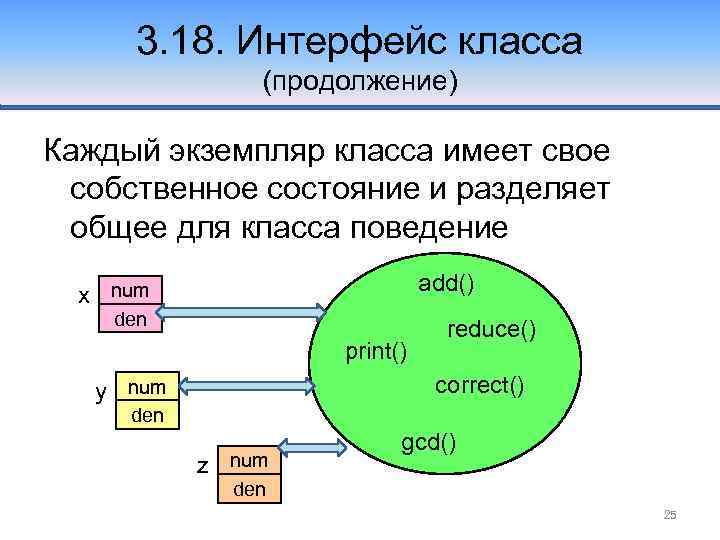 3.18. Интерфейс класса
(продолжение)

Каждый экземпляр класса имеет свое собственное состояние и разделяет общее для класса поведение

x
num
den

y
num
den

z
num
den

add()
reduce()
print()
correct()
gcd()

25